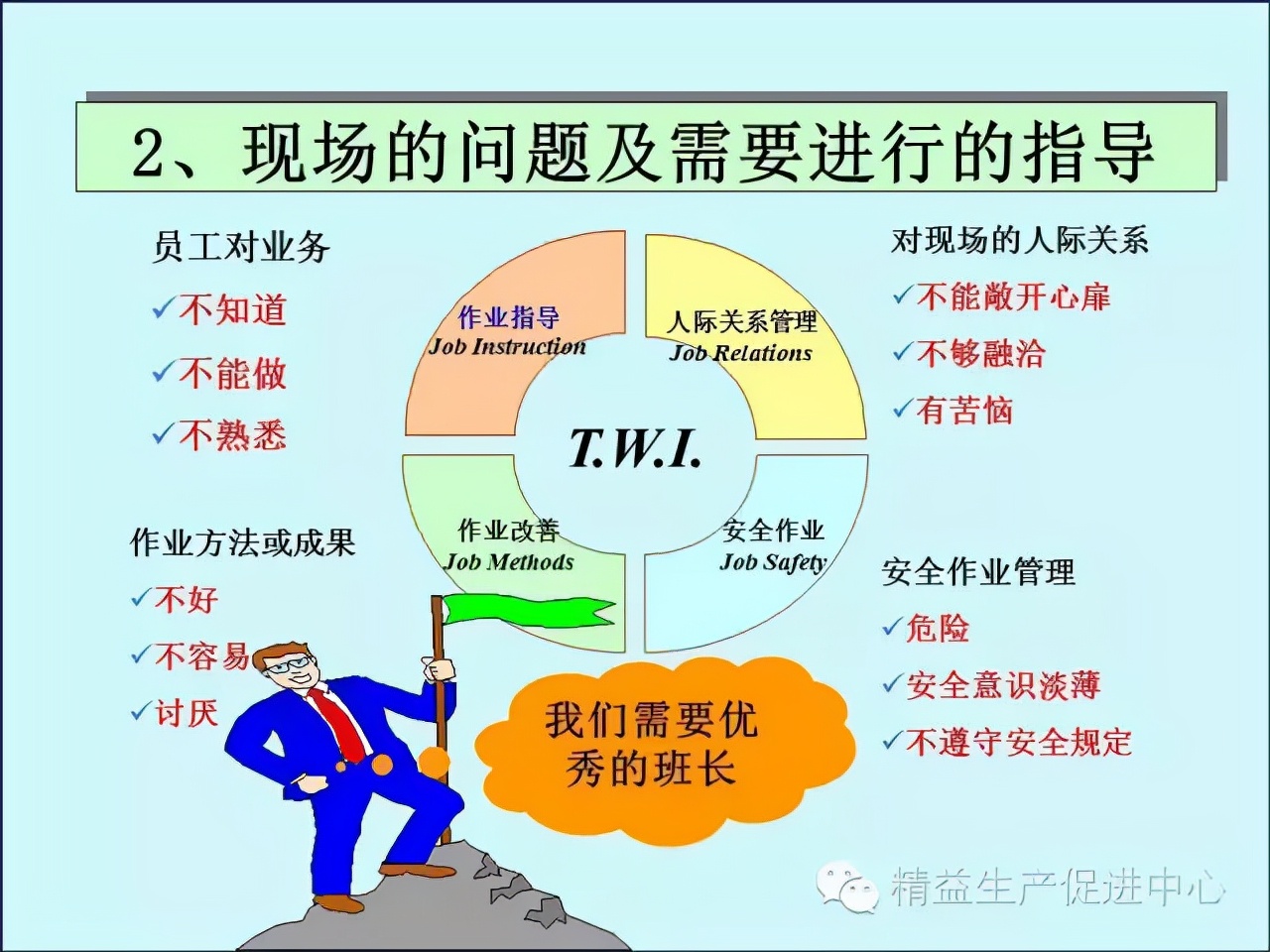 2、现场的问题及需要进行的指导

员工对业务
✓不知道
✓不能做
✓不熟悉

作业方法或成果
✓不好
✓不容易
✓讨厌

作业指导
Job Instruction

人际关系管理
Job Relations

T.W.I.

作业改善
Job Methods

安全作业
Job Safety

对现场的人际关系
✓不能敞开心扉
✓不够融洽
✓有苦恼

安全作业管理
✓危险
✓安全意识淡薄
✓不遵守安全规定

我们需要优秀的班长

精益生产促进中心